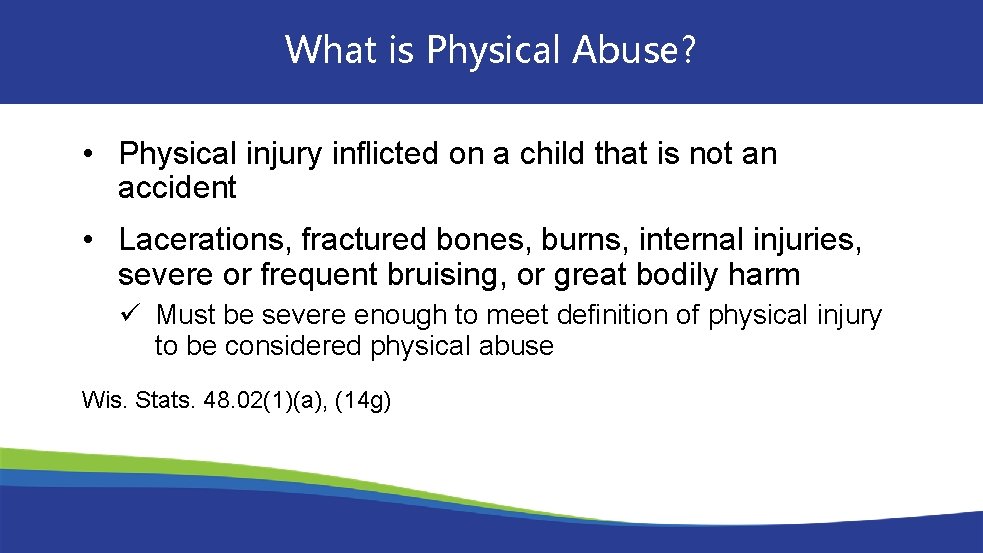 What is Physical Abuse?

• Physical injury inflicted on a child that is not an accident

• Lacerations, fractured bones, burns, internal injuries, severe or frequent bruising, or great bodily harm

✓ Must be severe enough to meet definition of physical injury to be considered physical abuse

Wis. Stats. 48.02(1)(a), (14g)